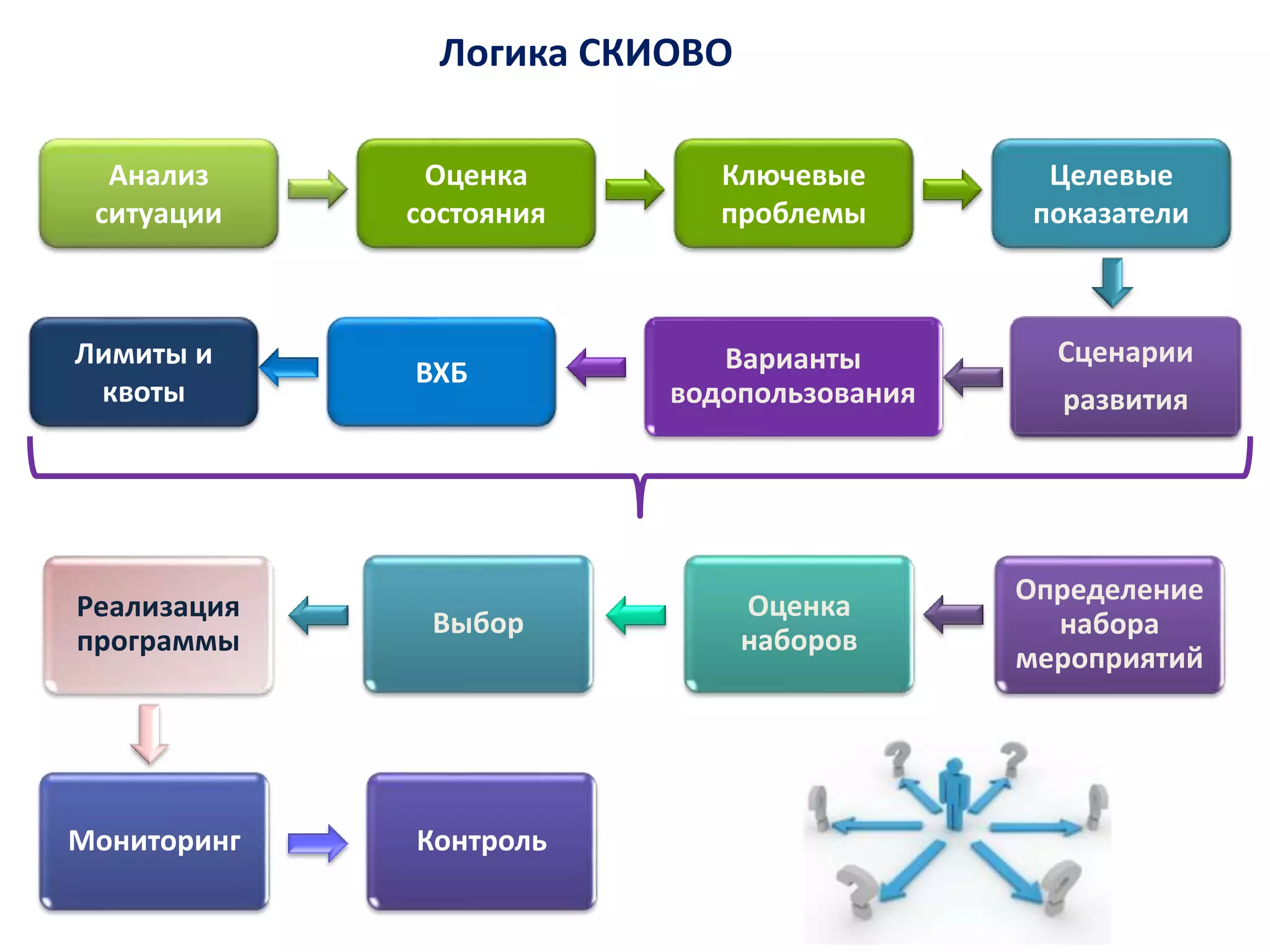 Логика СКИОВО

Анализ ситуации

Оценка состояния

Ключевые проблемы

Целевые показатели

Сценарии развития

Варианты водопользования

ВХБ

Лимиты и квоты

Определение набора мероприятий

Оценка наборов

Выбор

Реализация программы

Мониторинг

Контроль